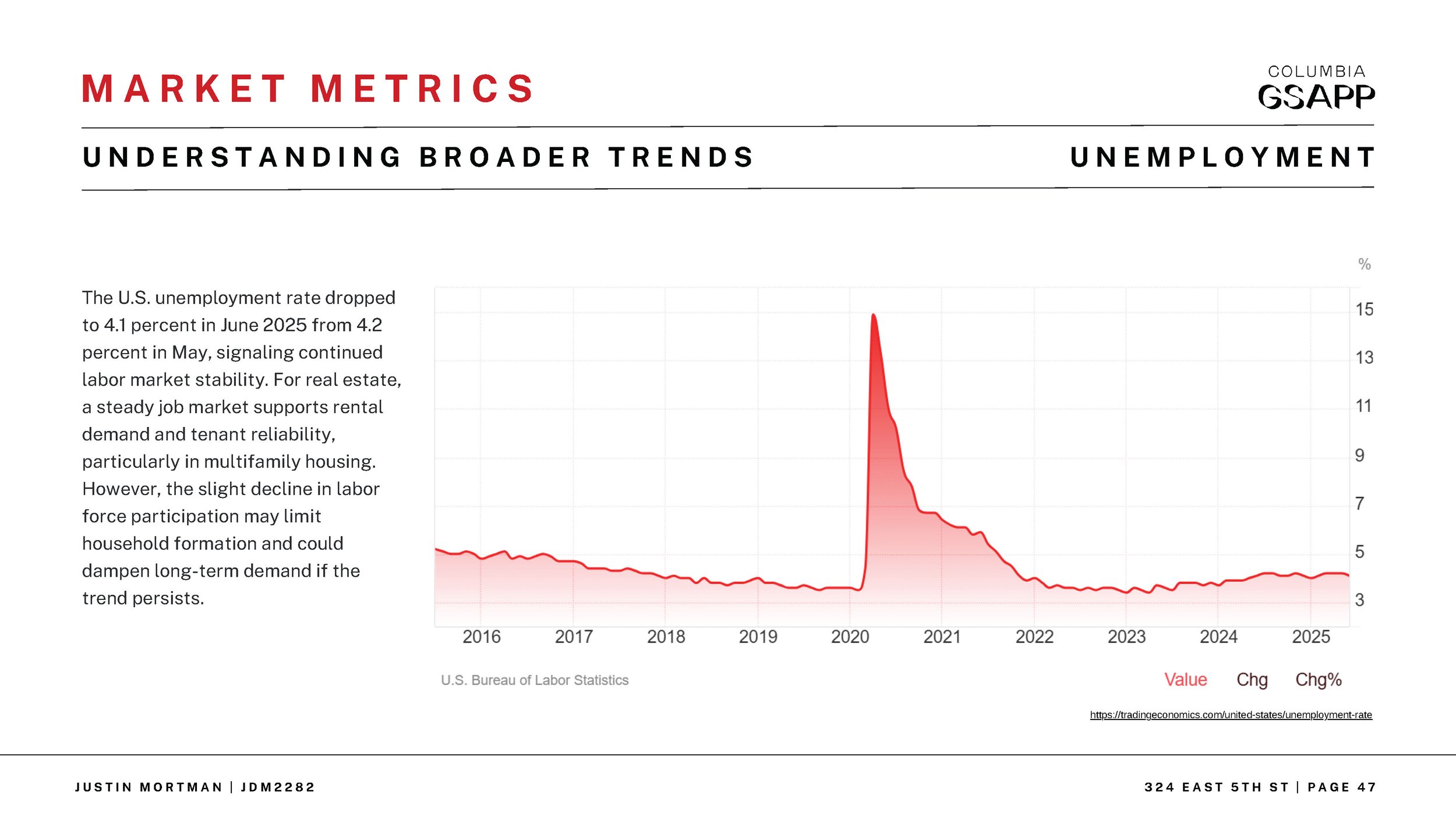 MARKET METRICS

COLUMBIA
GSAPP

UNDERSTANDING BROADER TRENDS

UNEMPLOYMENT

The U.S. unemployment rate dropped to 4.1 percent in June 2025 from 4.2 percent in May, signaling continued labor market stability. For real estate, a steady job market supports rental demand and tenant reliability, particularly in multifamily housing. However, the slight decline in labor force participation may limit household formation and could dampen long-term demand if the trend persists.

%
15
13
11
9
7
5
3

2016 2017 2018 2019 2020 2021 2022 2023 2024 2025

U.S. Bureau of Labor Statistics

Value Chg Chg%

https://tradingeconomics.com/united-states/unemployment-rate

JUSTIN MORTMAN | JDM2282

324 EAST 5TH ST | PAGE 47